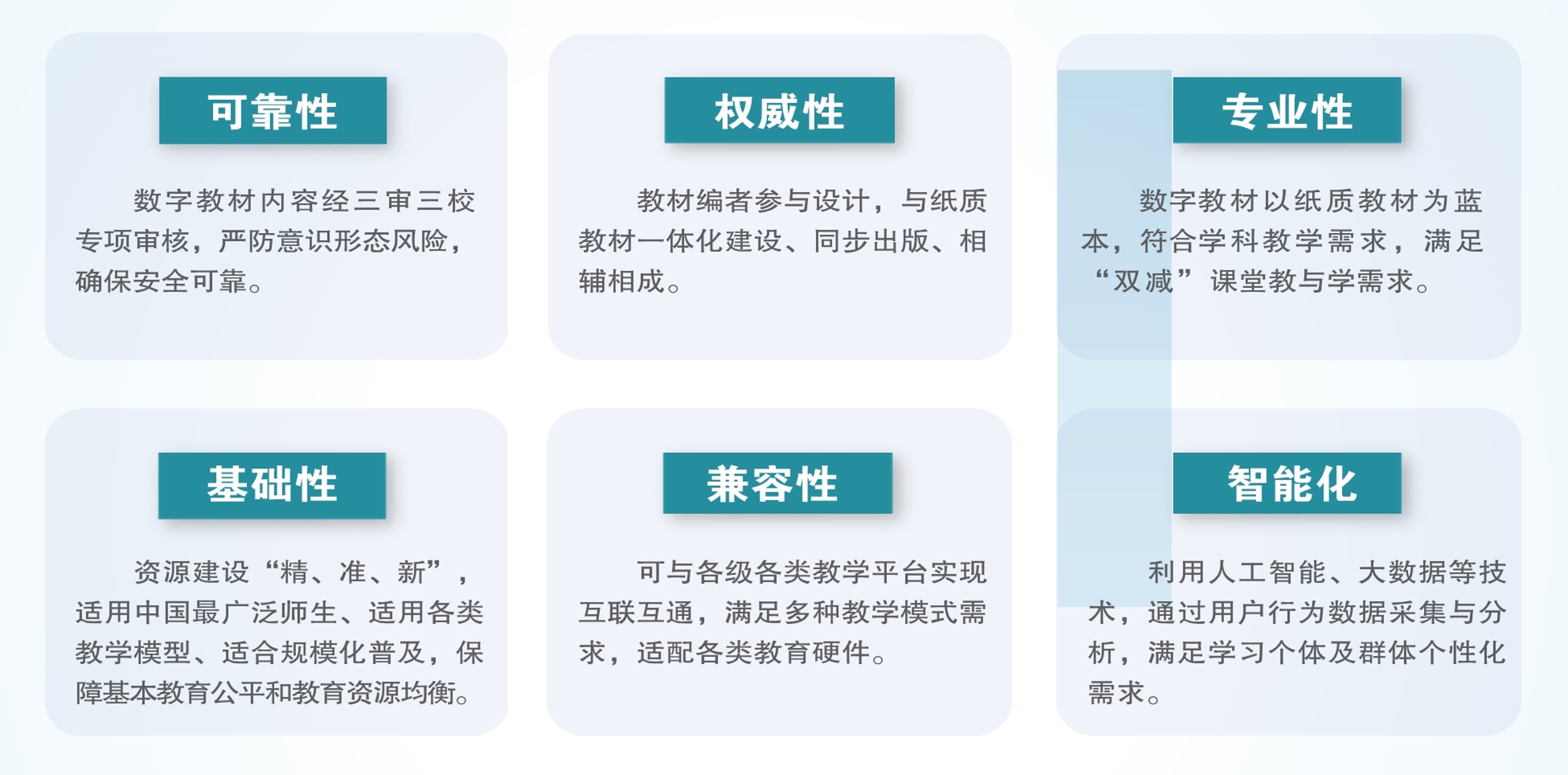 可靠性

数字教材内容经三审三校专项审核，严防意识形态风险，确保安全可靠。

权威性

教材编者参与设计，与纸质教材一体化建设、同步出版、相辅相成。

专业性

数字教材以纸质教材为蓝本，符合学科教学需求，满足“双减”课堂教与学需求。

基础性

资源建设“精、准、新”，适用中国最广泛师生、适用各类教学模型、适合规模化普及，保障基本教育公平和教育资源均衡。

兼容性

可与各级各类教学平台实现互联互通，满足多种教学模式需求，适配各类教育硬件。

智能化

利用人工智能、大数据等技术，通过用户行为数据采集与分析，满足学习个体及群体个性化需求。